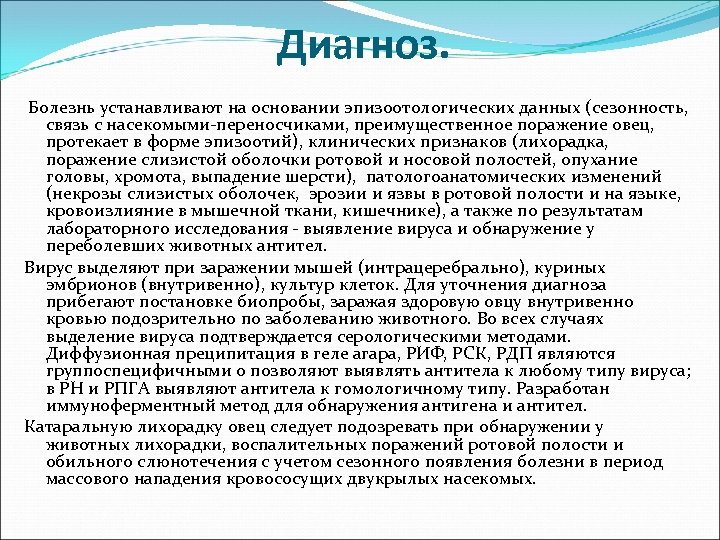 Диагноз.

Болезнь устанавливают на основании эпизоотологических данных (сезонность, связь с насекомыми-переносчиками, преимущественное поражение овец, протекает в форме эпизоотий), клинических признаков (лихорадка, поражение слизистой оболочки ротовой и носовой полостей, опухание головы, хромота, выпадение шерсти), патологоанатомических изменений (некрозы слизистых оболочек, эрозии и язвы в ротовой полости и на языке, кровоизлияние в мышечной ткани, кишечнике), а также по результатам лабораторного исследования - выявление вируса и обнаружение у переболевших животных антител.

Вирус выделяют при заражении мышей (интрацеребрально), куриных эмбрионов (внутривенно), культур клеток. Для уточнения диагноза прибегают постановке биопробы, заражая здоровую овцу внутривенно кровью подозрительно по заболеванию животного. Во всех случаях выделение вируса подтверждается серологическими методами. Диффузионная преципитация в геле агара, РИФ, РСК, РДП являются группоспецифичными о позволяют выявлять антитела к любому типу вируса; в РН и РПГА выявляют антитела к гомологичному типу. Разработан иммуноферментный метод для обнаружения антигена и антител.

Катаральную лихорадку овец следует подозревать при обнаружении у животных лихорадки, воспалительных поражений ротовой полости и обильного слюнотечения с учетом сезонного появления болезни в период массового нападения кровососущих двукрылых насекомых.